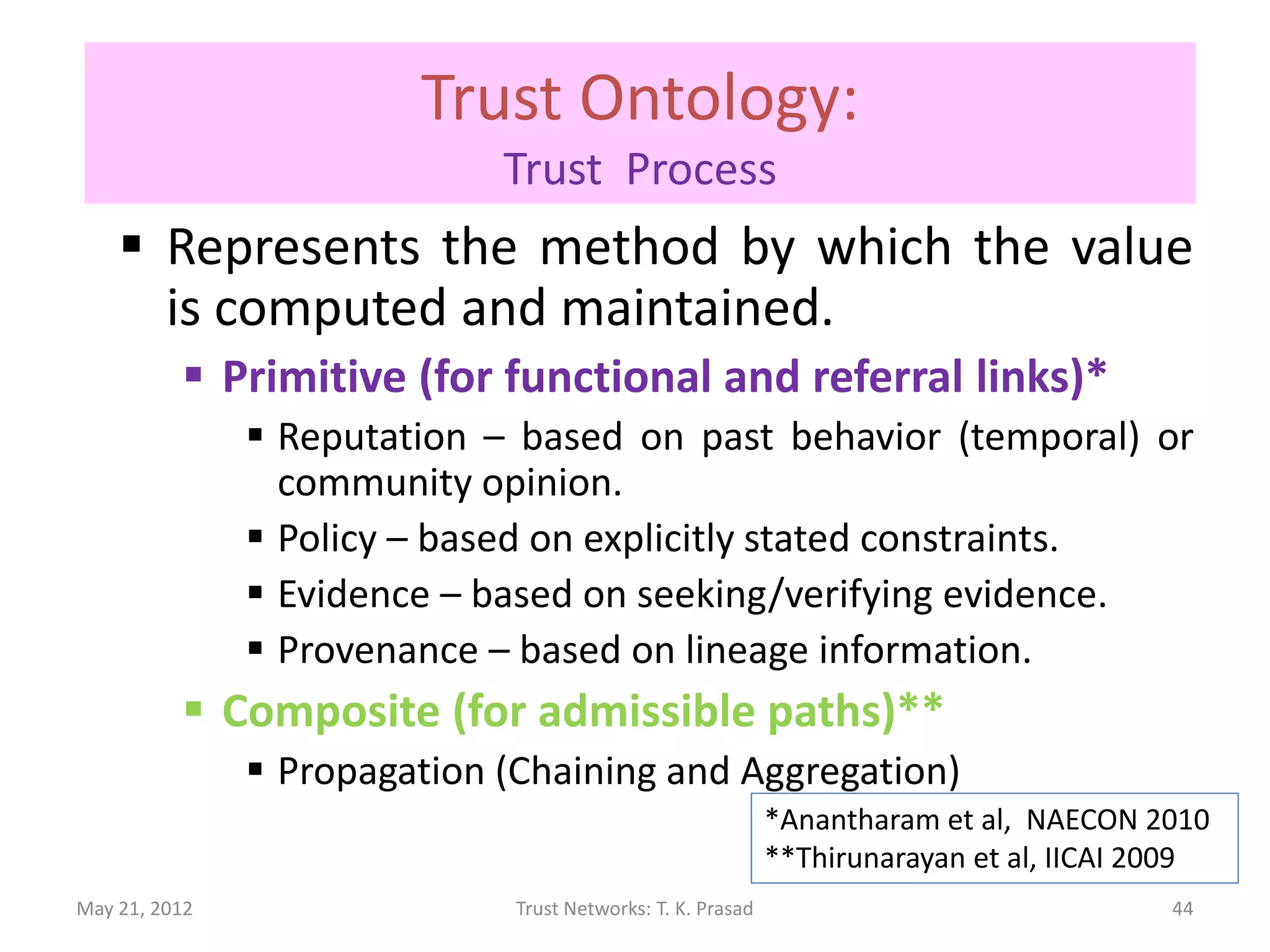 Trust Ontology:
Trust Process

▪ Represents the method by which the value is computed and maintained.

▪ Primitive (for functional and referral links)*

▪ Reputation – based on past behavior (temporal) or community opinion.

▪ Policy – based on explicitly stated constraints.

▪ Evidence – based on seeking/verifying evidence.

▪ Provenance – based on lineage information.

▪ Composite (for admissible paths)**

▪ Propagation (Chaining and Aggregation)

*Anantharam et al, NAECON 2010
**Thirunarayan et al, IICAI 2009

May 21, 2012 Trust Networks: T. K. Prasad 44